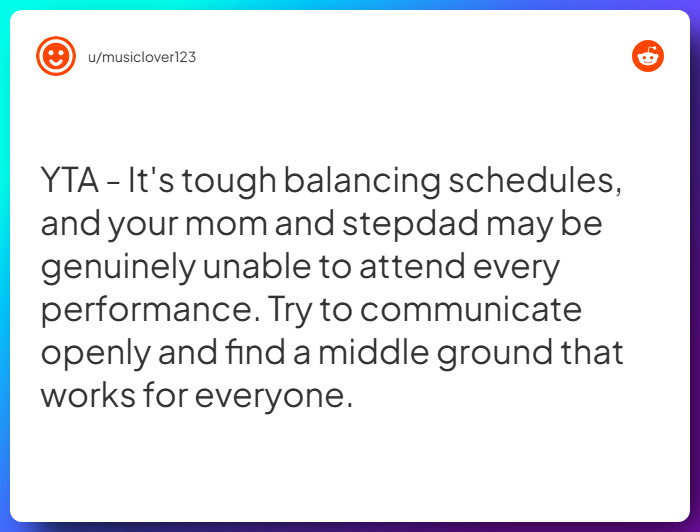 u/musiclover123

YTA - It's tough balancing schedules, and your mom and stepdad may be genuinely unable to attend every performance. Try to communicate openly and find a middle ground that works for everyone.